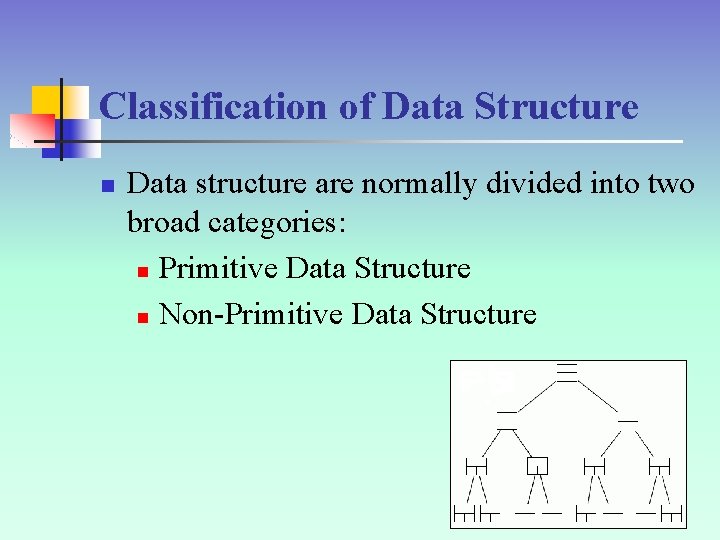 Classification of Data Structure

Data structure are normally divided into two broad categories:

Primitive Data Structure

Non-Primitive Data Structure